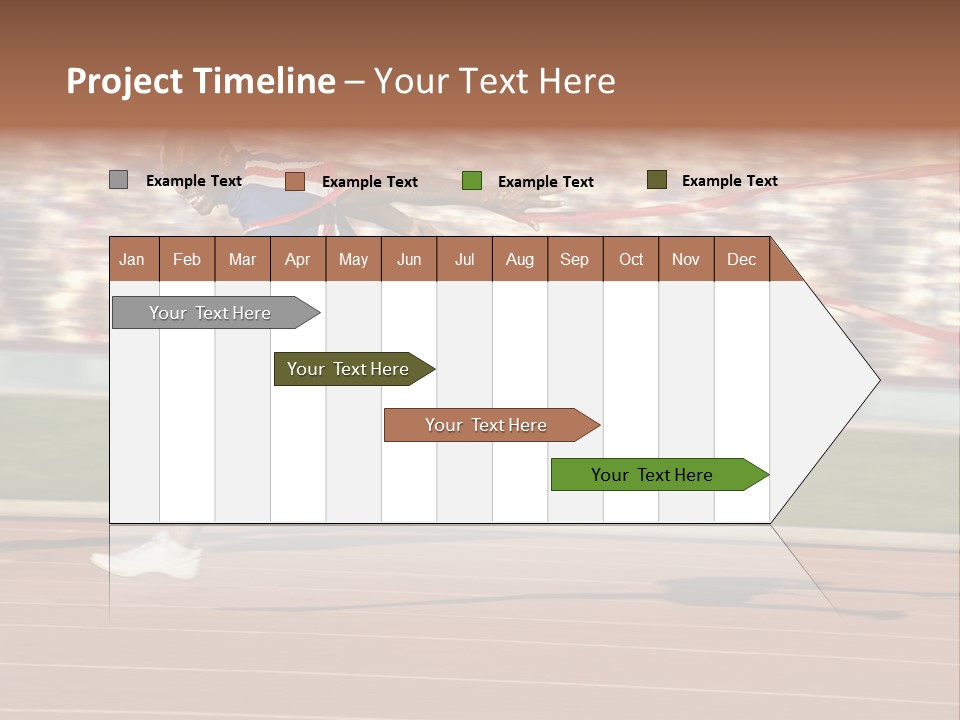 Project Timeline – Your Text Here

Example Text
Example Text
Example Text
Example Text

| Jan | Feb | Mar | Apr | May | Jun | Jul | Aug | Sep | Oct | Nov | Dec |
|---|---|---|---|---|---|---|---|---|---|---|---|

Your Text Here

Your Text Here

Your Text Here

Your Text Here